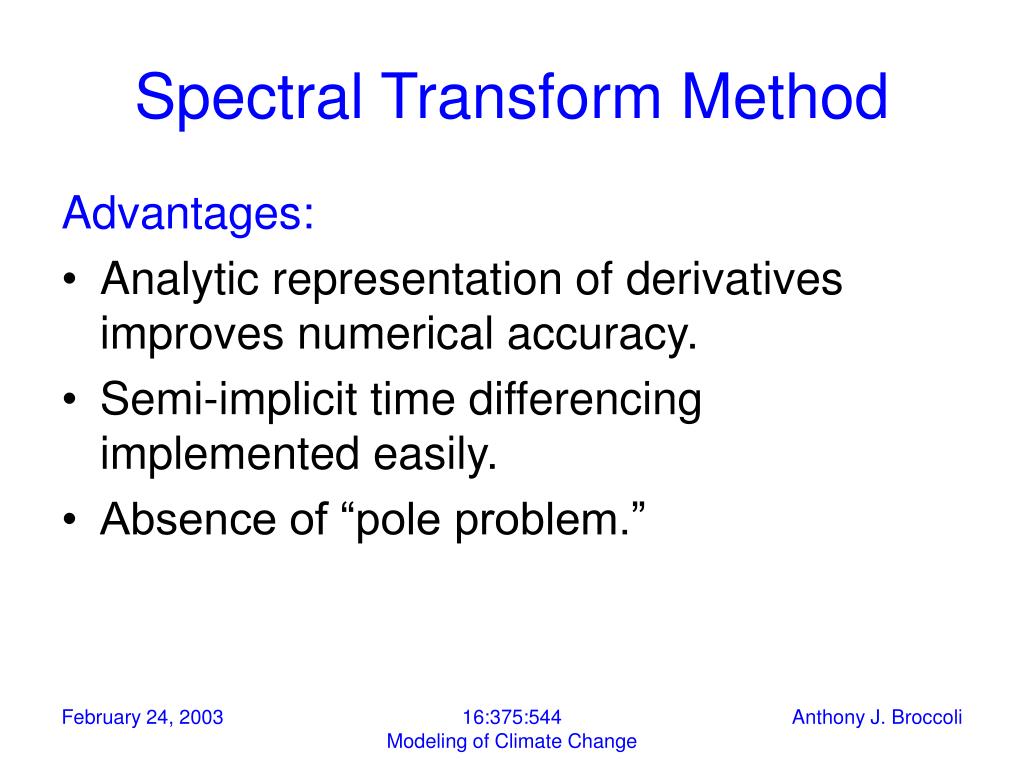 Spectral Transform Method

Advantages:

• Analytic representation of derivatives improves numerical accuracy.
• Semi-implicit time differencing implemented easily.
• Absence of “pole problem.”

February 24, 2003

16:375:544
Modeling of Climate Change

Anthony J. Broccoli